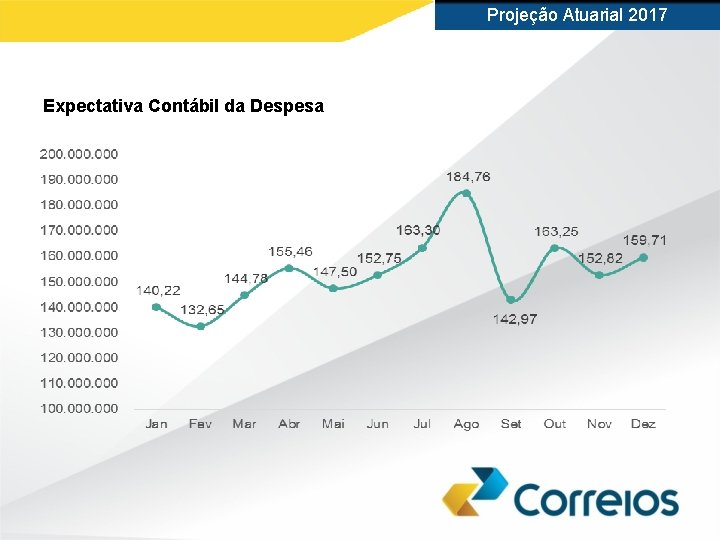 Projeção Atuarial 2017

Expectativa Contábil da Despesa

200.000.000
190.000.000
180.000.000
170.000.000
160.000.000
150.000.000
140.000.000
130.000.000
120.000.000
110.000.000
100.000.000

140,22
132,65
144,78
155,46
147,50
152,75
163,30
184,76
142,97
163,25
152,82
159,71

Jan Fev Mar Abr Mai Jun Jul Ago Set Out Nov Dez

Correios